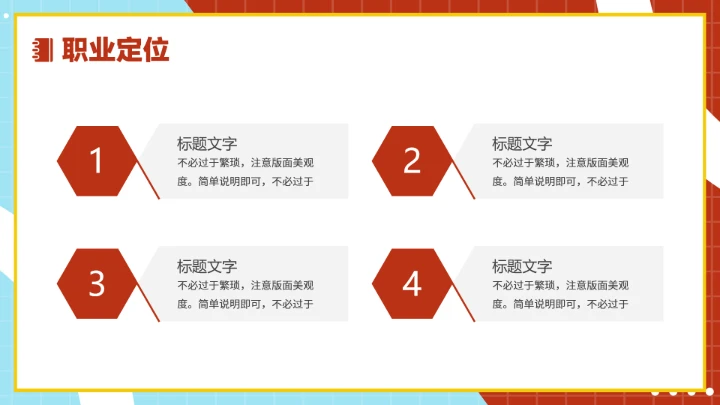 职业定位

1
标题文字
不必过于繁琐，注意版面美观度。简单说明即可，不必过于

2
标题文字
不必过于繁琐，注意版面美观度。简单说明即可，不必过于

3
标题文字
不必过于繁琐，注意版面美观度。简单说明即可，不必过于

4
标题文字
不必过于繁琐，注意版面美观度。简单说明即可，不必过于